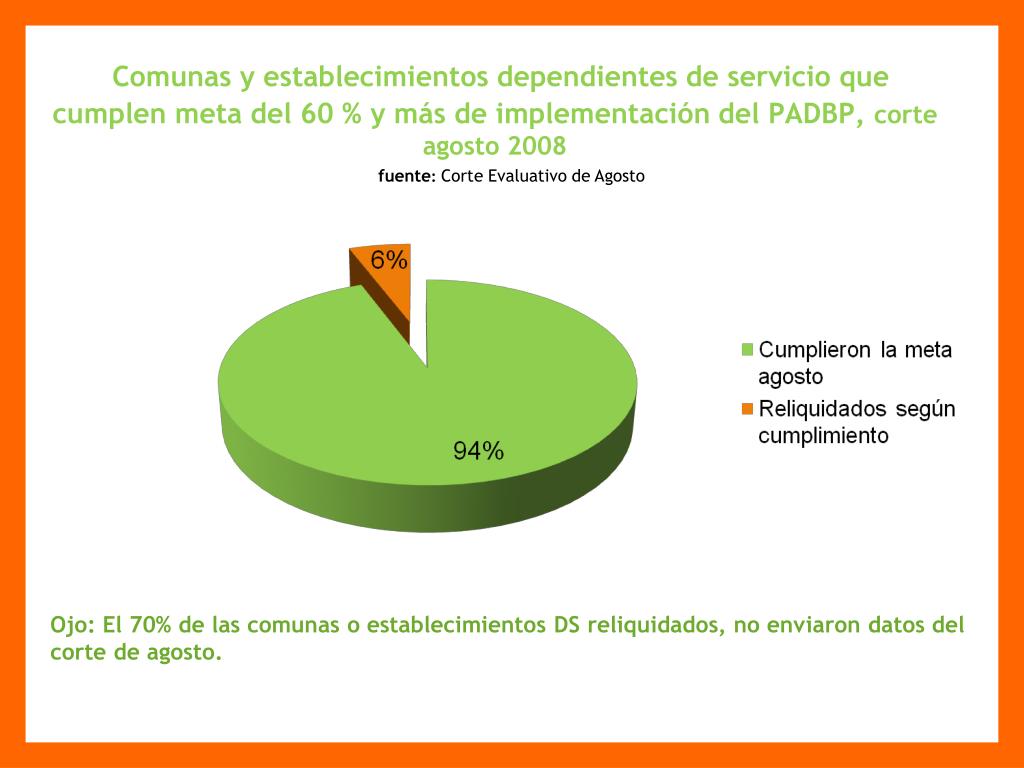 Comunas y establecimientos dependientes de servicio que cumplen meta del 60 % y más de implementación del PADBP, corte agosto 2008

fuente: Corte Evaluativo de Agosto

6%

94%

Cumplieron la meta agosto

Reliquidados según cumplimiento

Ojo: El 70% de las comunas o establecimientos DS reliquidados, no enviaron datos del corte de agosto.